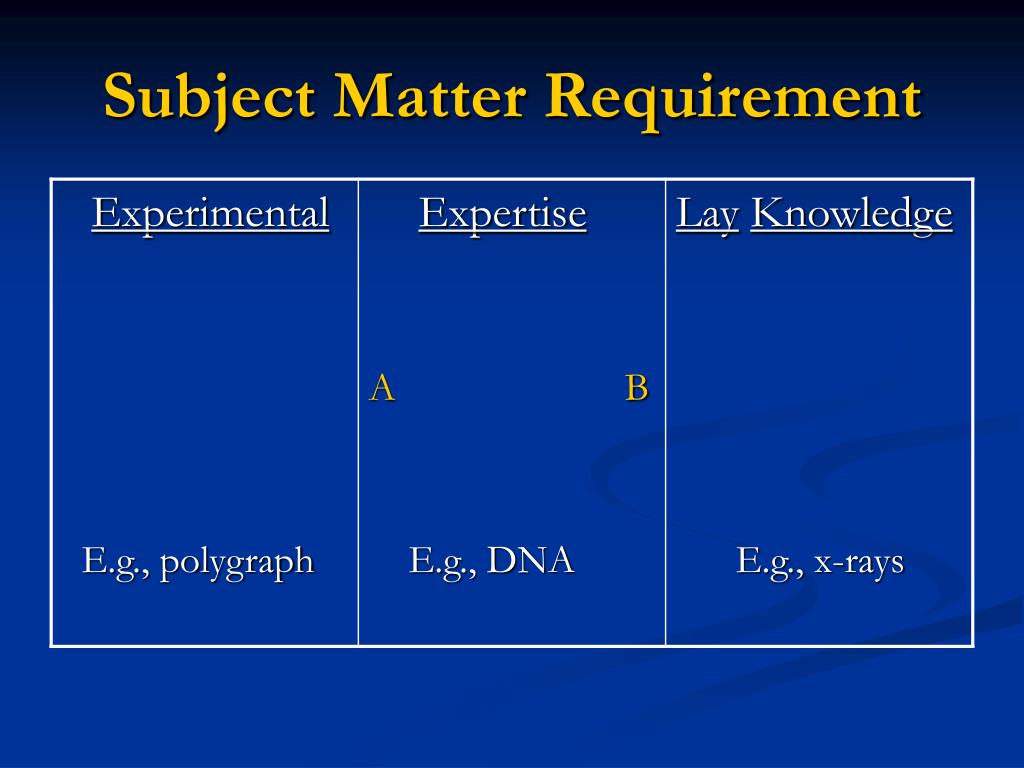 Subject Matter Requirement

| Experimental | Expertise | Lay Knowledge |
|---|---|---|
| | A B | |
| E.g., polygraph | E.g., DNA | E.g., x-rays |